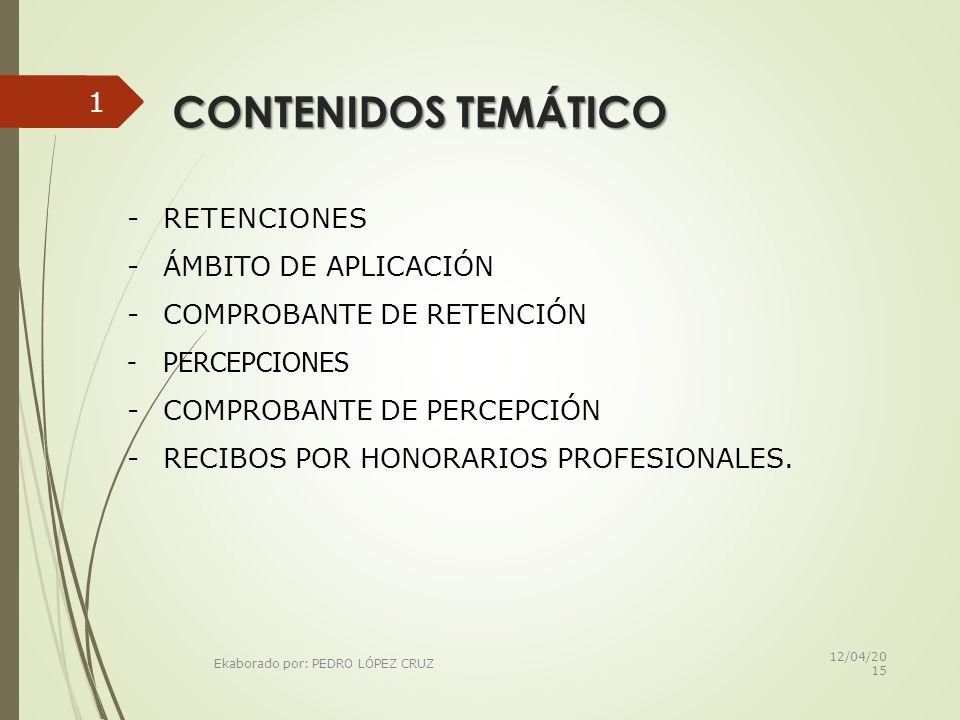 1

CONTENIDOS TEMÁTICO

- RETENCIONES
- ÁMBITO DE APLICACIÓN
- COMPROBANTE DE RETENCIÓN
- PERCEPCIONES
- COMPROBANTE DE PERCEPCIÓN
- RECIBOS POR HONORARIOS PROFESIONALES.

Ekaborado por: PEDRO LÓPEZ CRUZ

12/04/2015